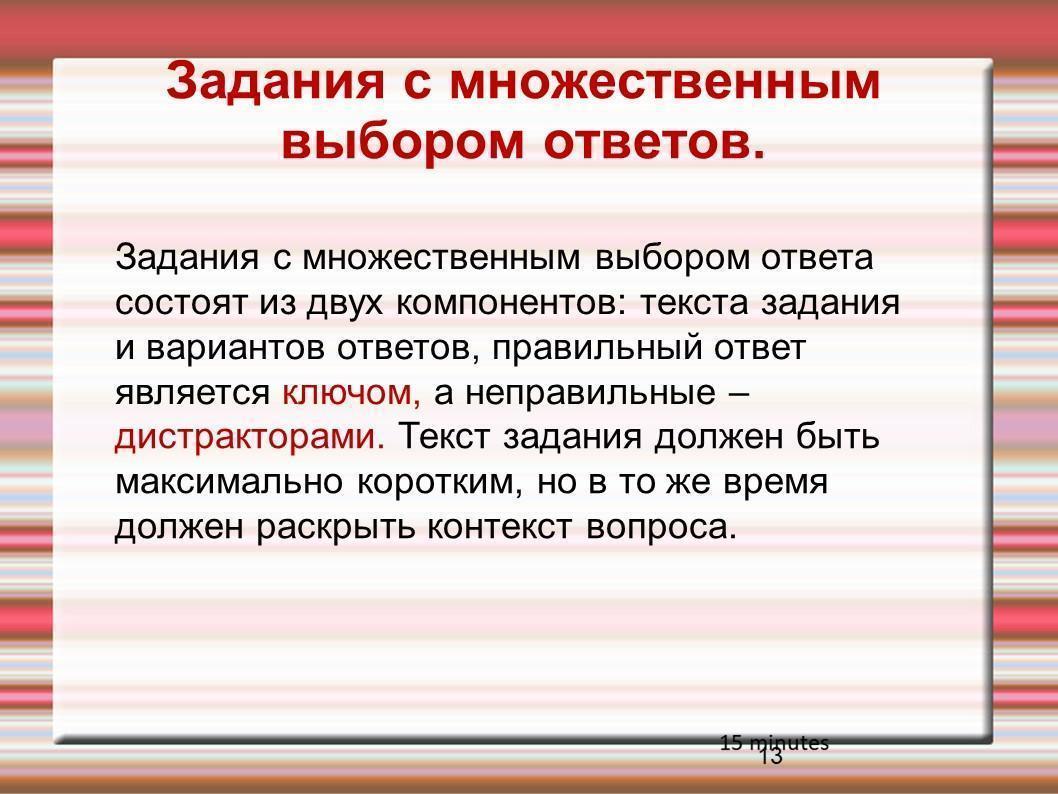 Задания с множественным выбором ответов.

Задания с множественным выбором ответа состоят из двух компонентов: текста задания и вариантов ответов, правильный ответ является ключом, а неправильные – дистракторами. Текст задания должен быть максимально коротким, но в то же время должен раскрыть контекст вопроса.

15 minutes
13